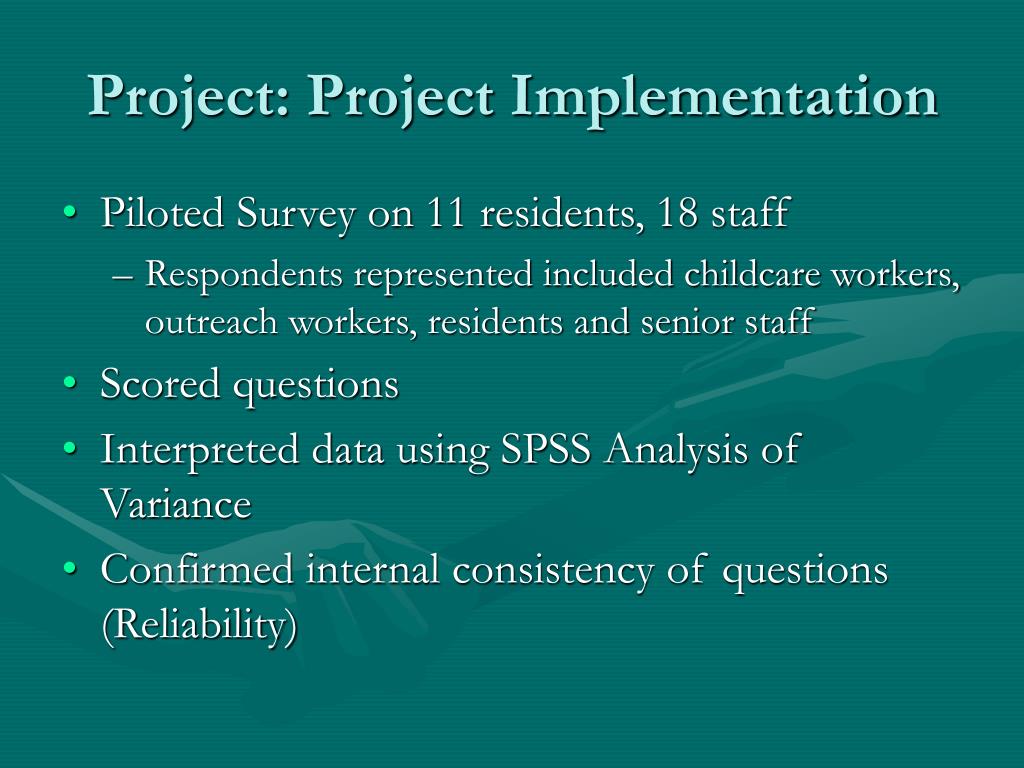 Project: Project Implementation

• Piloted Survey on 11 residents, 18 staff
– Respondents represented included childcare workers, outreach workers, residents and senior staff
• Scored questions
• Interpreted data using SPSS Analysis of Variance
• Confirmed internal consistency of questions (Reliability)